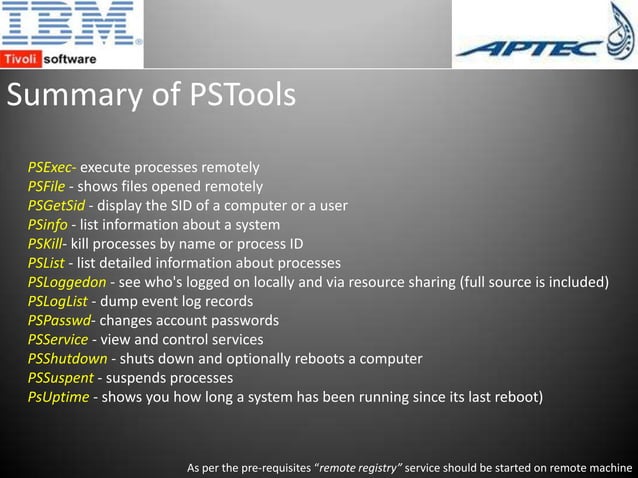 IBM®
Tivoli software

APTEC

Summary of PSTools

PSExec- execute processes remotely
PSFile - shows files opened remotely
PSGetSid - display the SID of a computer or a user
PSinfo - list information about a system
PSKill- kill processes by name or process ID
PSList - list detailed information about processes
PSLoggedon - see who's logged on locally and via resource sharing (full source is included)
PSLogList - dump event log records
PSPasswd- changes account passwords
PSService - view and control services
PSShutdown - shuts down and optionally reboots a computer
PSSuspent - suspends processes
PsUptime - shows you how long a system has been running since its last reboot)

As per the pre-requisites "remote registry" service should be started on remote machine